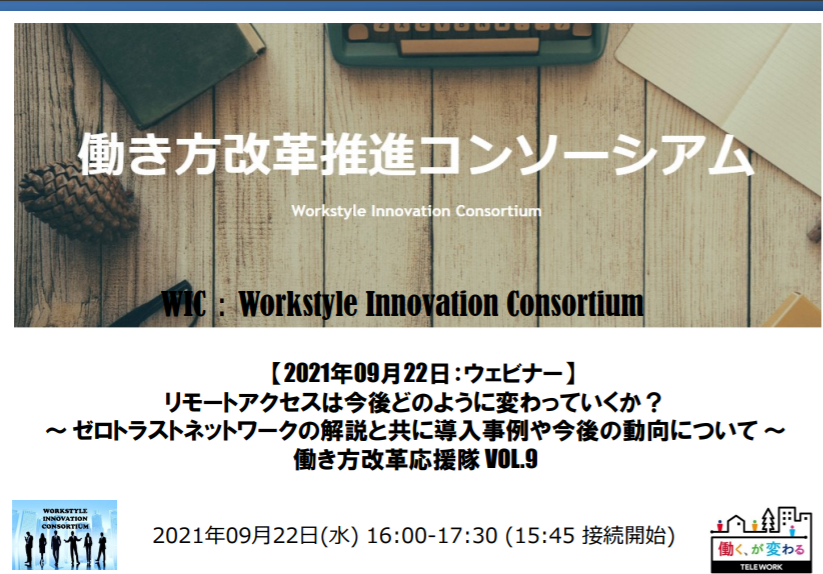 働き方改革推進コンソーシアム

Workstyle Innovation Consortium

WIC : Workstyle Innovation Consortium

【2021年09月22日:ウェビナー】
リモートアクセスは今後どのように変わっていくか?
~ ゼロトラストネットワークの解説と共に導入事例や今後の動向について ~
働き方改革応援隊 VOL.9

WORKSTYLE INNOVATION CONSORTIUM

2021年09月22日(水) 16:00-17:30 (15:45 接続開始)

働く、が変わる
TELEWORK